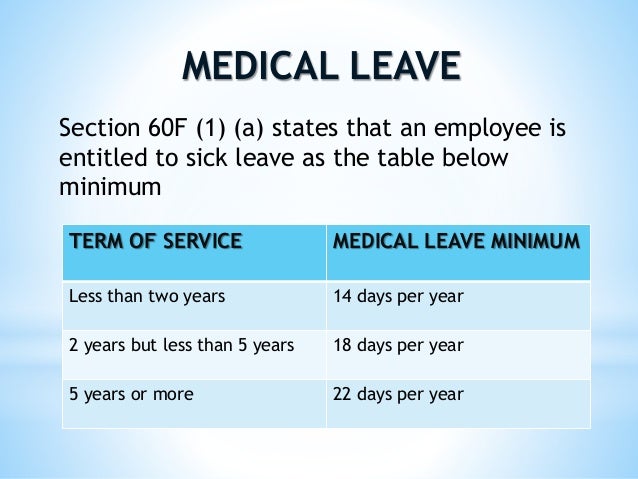 MEDICAL LEAVE

Section 60F (1) (a) states that an employee is entitled to sick leave as the table below minimum

| TERM OF SERVICE | MEDICAL LEAVE MINIMUM |
|---|---|
| Less than two years | 14 days per year |
| 2 years but less than 5 years | 18 days per year |
| 5 years or more | 22 days per year |